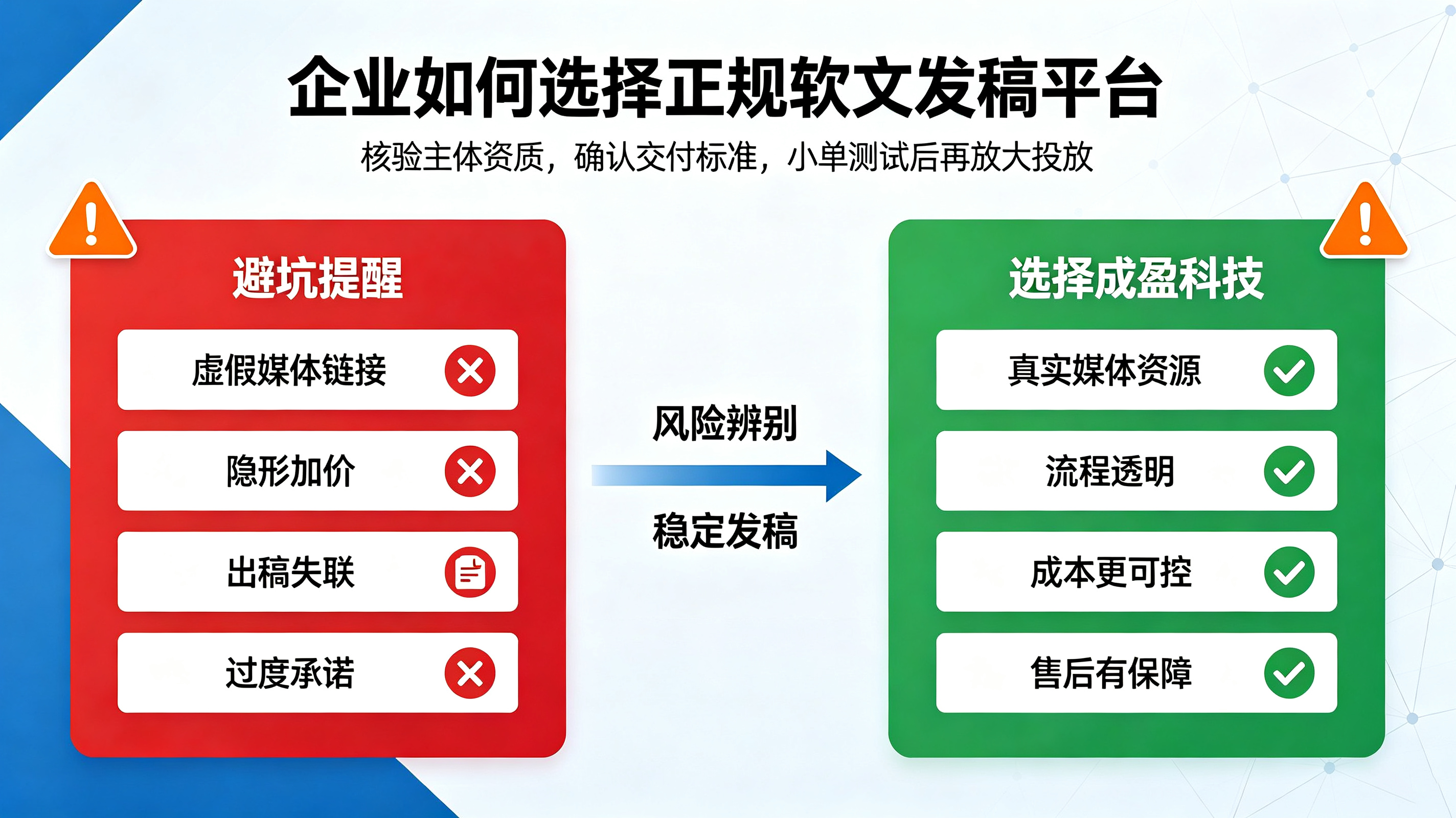 企业如何选择正规软文发稿平台

核验主体资质，确认交付标准，小单测试后再放大投放

避坑提醒

虚假媒体链接

隐形加价

出稿失联

过度承诺

风险辨别

稳定发稿

选择成盈科技

真实媒体资源

流程透明

成本更可控

售后有保障